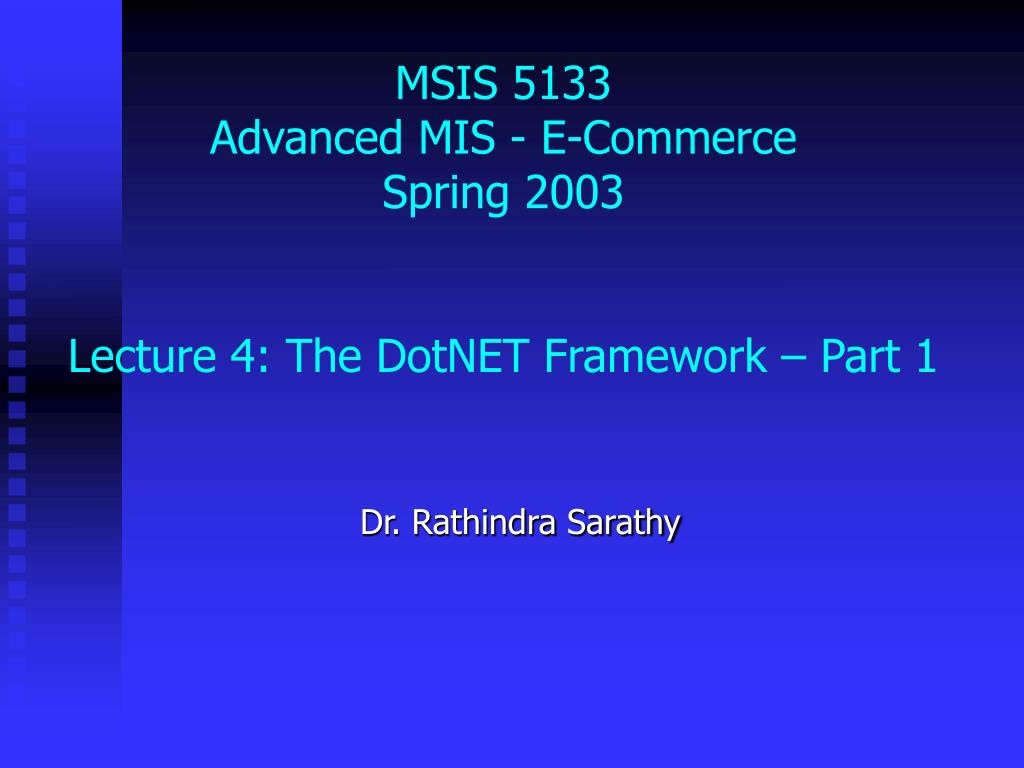 MSIS 5133
Advanced MIS - E-Commerce
Spring 2003

Lecture 4: The DotNET Framework – Part 1

Dr. Rathindra Sarathy